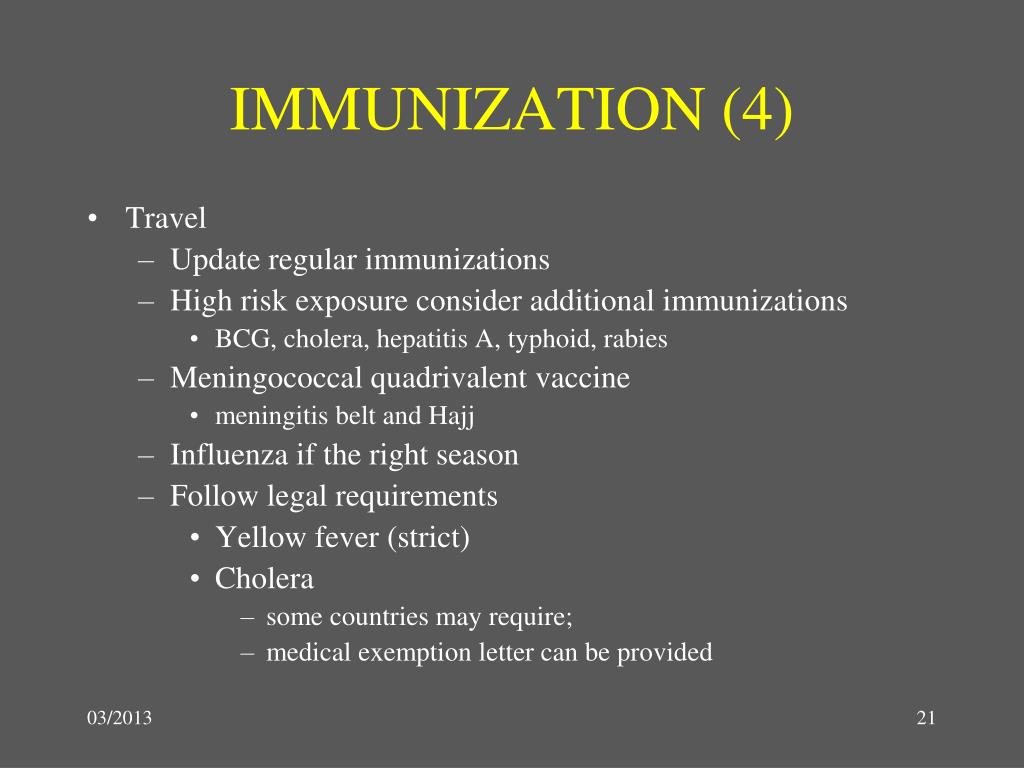 IMMUNIZATION (4)

• Travel
– Update regular immunizations
– High risk exposure consider additional immunizations
• BCG, cholera, hepatitis A, typhoid, rabies
– Meningococcal quadrivalent vaccine
• meningitis belt and Hajj
– Influenza if the right season
– Follow legal requirements
• Yellow fever (strict)
• Cholera
– some countries may require;
– medical exemption letter can be provided

03/2013

21